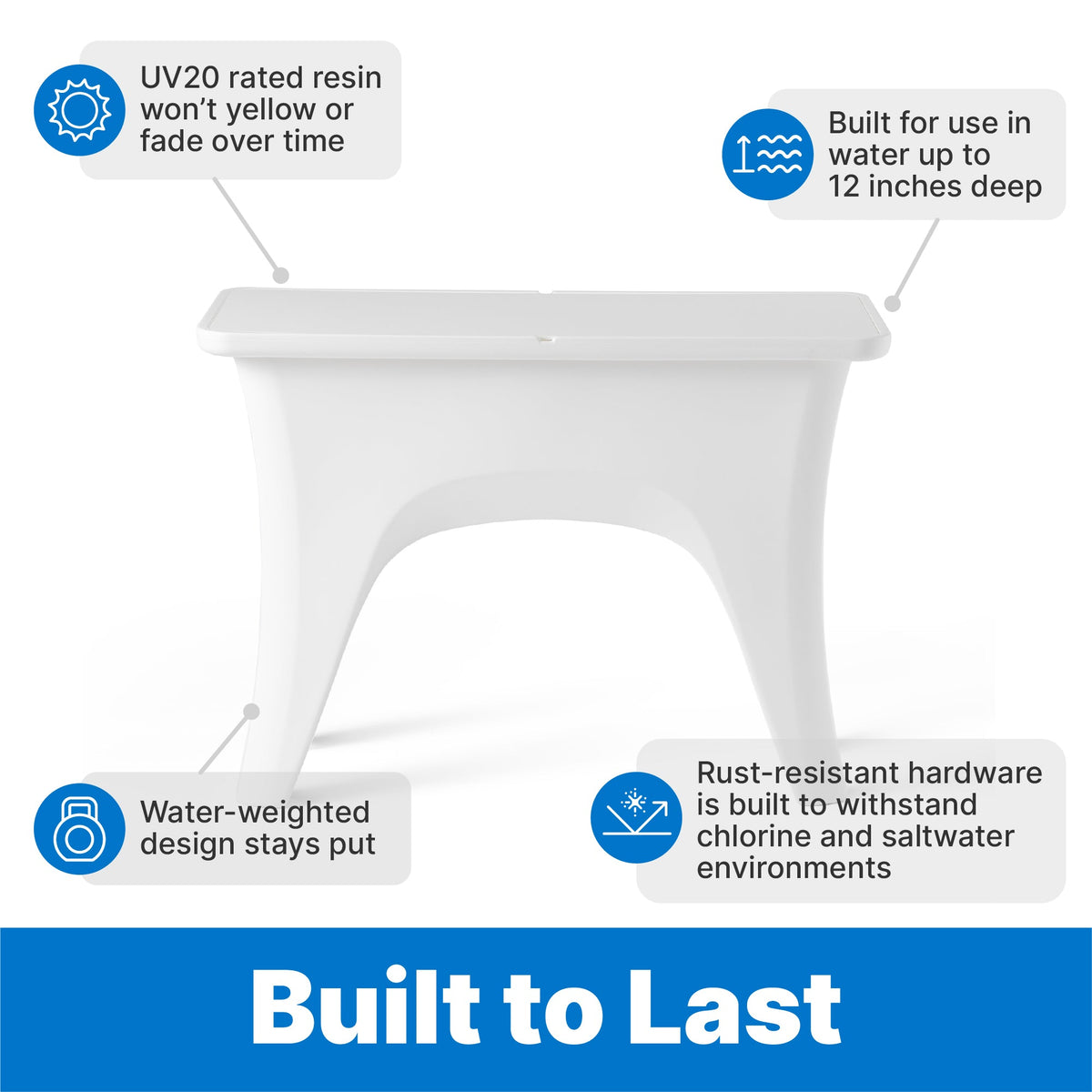 UV20 rated resin won't yellow or fade over time

Built for use in water up to 12 inches deep

Water-weighted design stays put

Rust-resistant hardware is built to withstand chlorine and saltwater environments

Built to Last